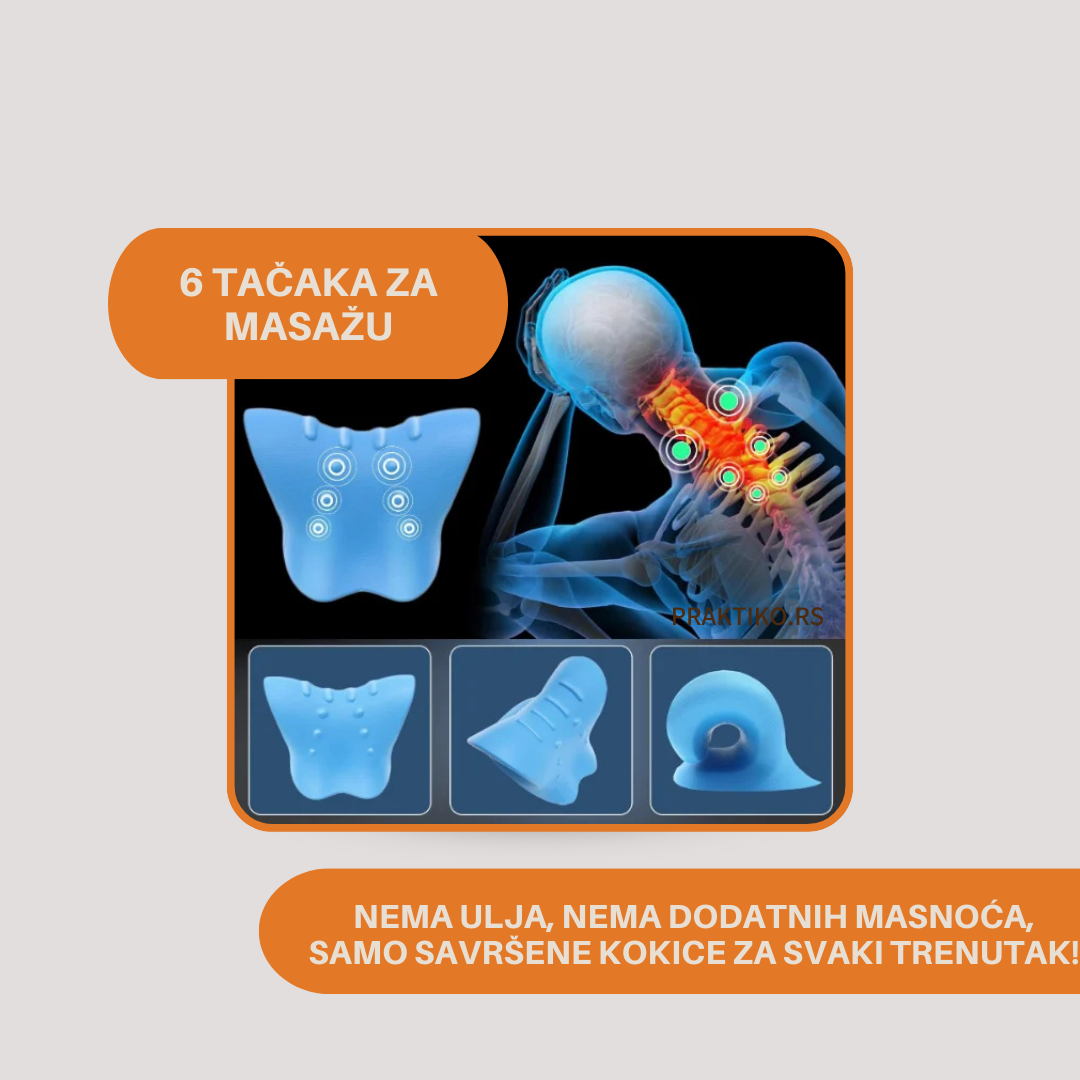 6 TAČAKA ZA MASAŽU

PRAKTIKO.RS

NEMA ULJA, NEMA DODATNIH MASNOĆA, SAMO SAVRŠENE KOKICE ZA SVAKI TRENUTAK!